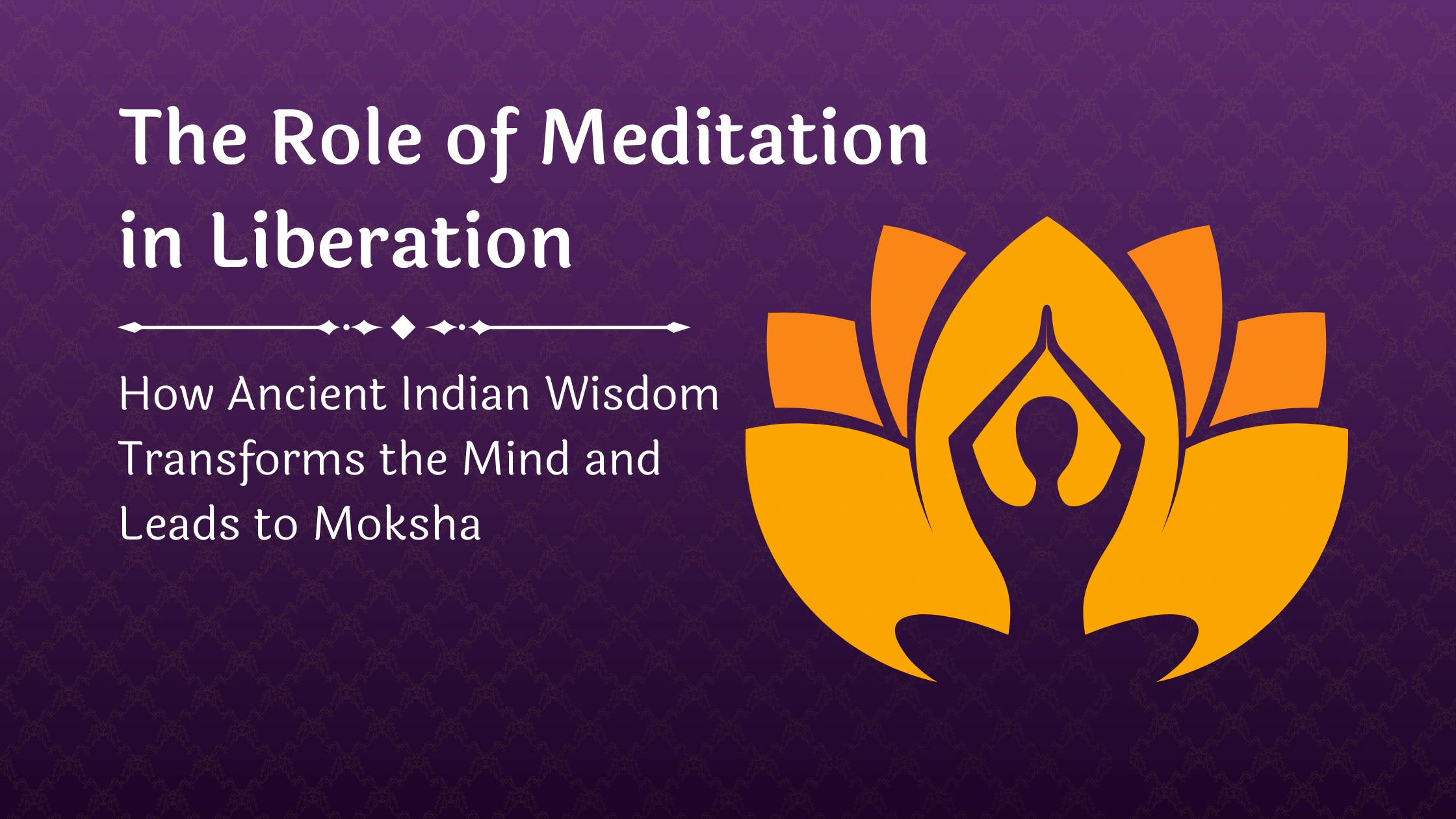 The Role of Meditation in Liberation

How Ancient Indian Wisdom Transforms the Mind and Leads to Moksha